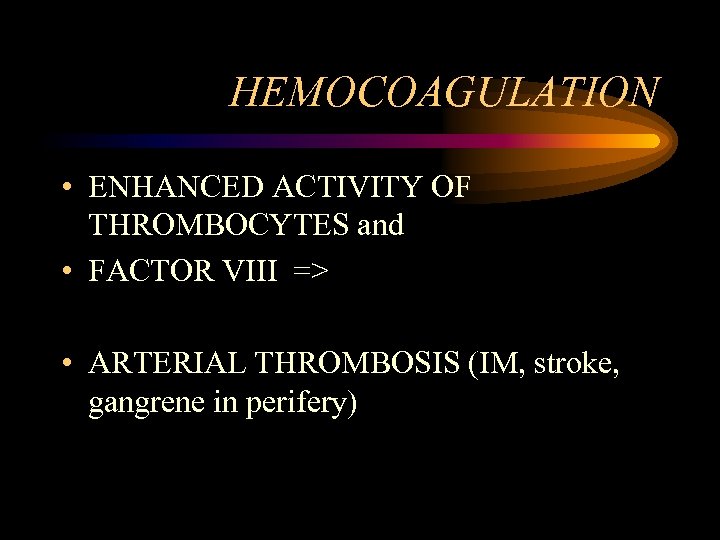 HEMOCOAGULATION

• ENHANCED ACTIVITY OF THROMBOCYTES and
• FACTOR VIII =>

• ARTERIAL THROMBOSIS (IM, stroke, gangrene in perifery)